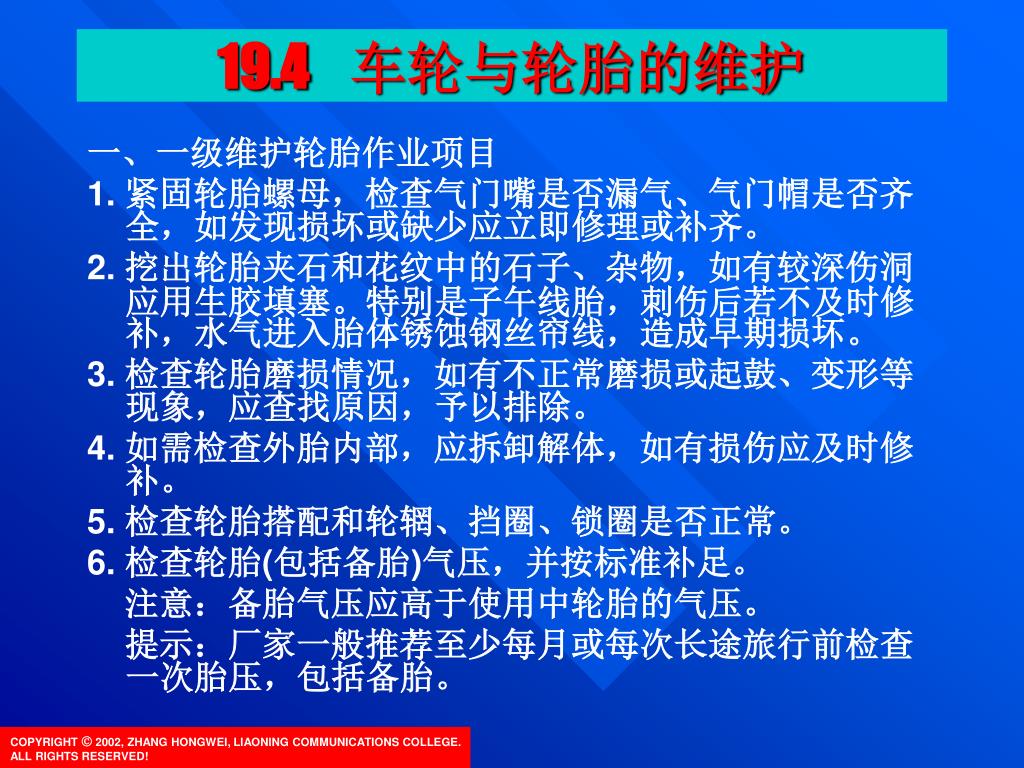 19.4 车轮与轮胎的维护

一、一级维护轮胎作业项目

1. 紧固轮胎螺母，检查气门嘴是否漏气、气门帽是否齐全，如发现损坏或缺少应立即修理或补齐。

2. 挖出轮胎夹石和花纹中的石子、杂物，如有较深伤洞应用生胶填塞。特别是子午线胎，刺伤后若不及时修补，水气进入胎体锈蚀钢丝帘线，造成早期损坏。

3. 检查轮胎磨损情况，如有不正常磨损或起鼓、变形等现象，应查找原因，予以排除。

4. 如需检查外胎内部，应拆卸解体，如有损伤应及时修补。

5. 检查轮胎搭配和轮辋、挡圈、锁圈是否正常。

6. 检查轮胎(包括备胎)气压，并按标准补足。

注意：备胎气压应高于使用中轮胎的气压。

提示：厂家一般推荐至少每月或每次长途旅行前检查一次胎压，包括备胎。

COPYRIGHT © 2002, ZHANG HONGWEI, LIAONING COMMUNICATIONS COLLEGE. ALL RIGHTS RESERVED!